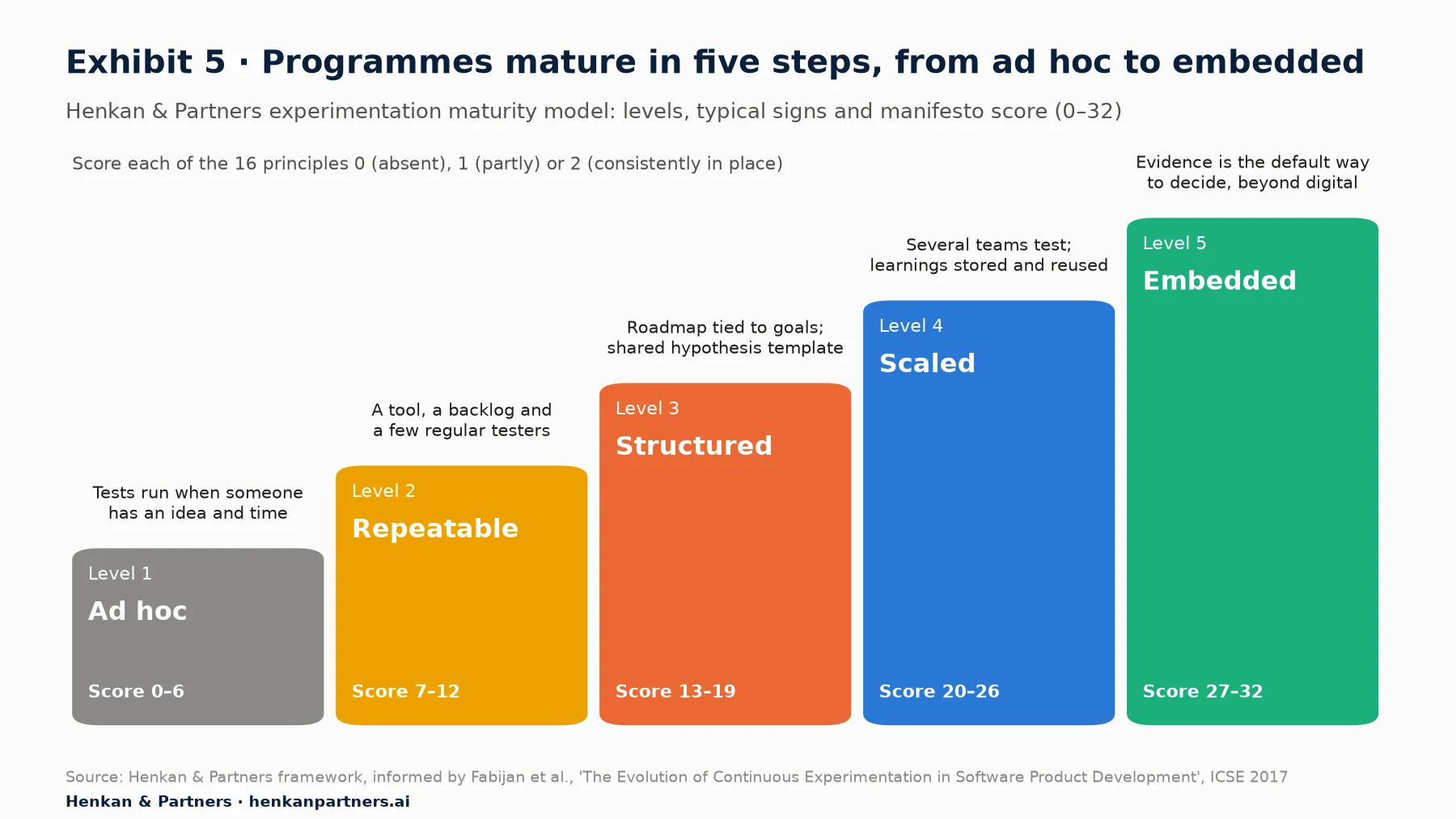 Exhibit 5 · Programmes mature in five steps, from ad hoc to embedded

Henkan & Partners experimentation maturity model: levels, typical signs and manifesto score (0–32)

Score each of the 16 principles 0 (absent), 1 (partly) or 2 (consistently in place)

Tests run when someone has an idea and time

Level 1
Ad hoc
Score 0-6

A tool, a backlog and a few regular testers

Level 2
Repeatable
Score 7-12

Roadmap tied to goals; shared hypothesis template

Level 3
Structured
Score 13-19

Several teams test; learnings stored and reused

Level 4
Scaled
Score 20-26

Evidence is the default way to decide, beyond digital

Level 5
Embedded
Score 27-32

Source: Henkan & Partners framework, informed by Fabijan et al., 'The Evolution of Continuous Experimentation in Software Product Development', ICSE 2017
Henkan & Partners · henkanpartners.ai